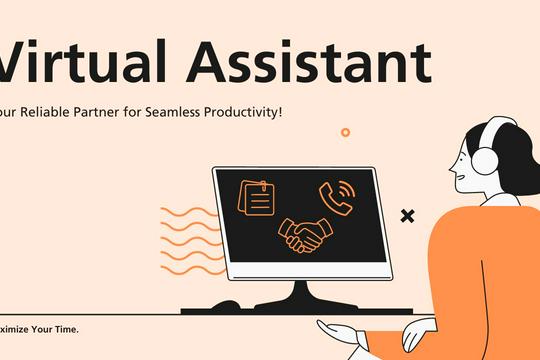 Virtual Assistant

our Reliable Partner for Seamless Productivity!

ximize Your Time.